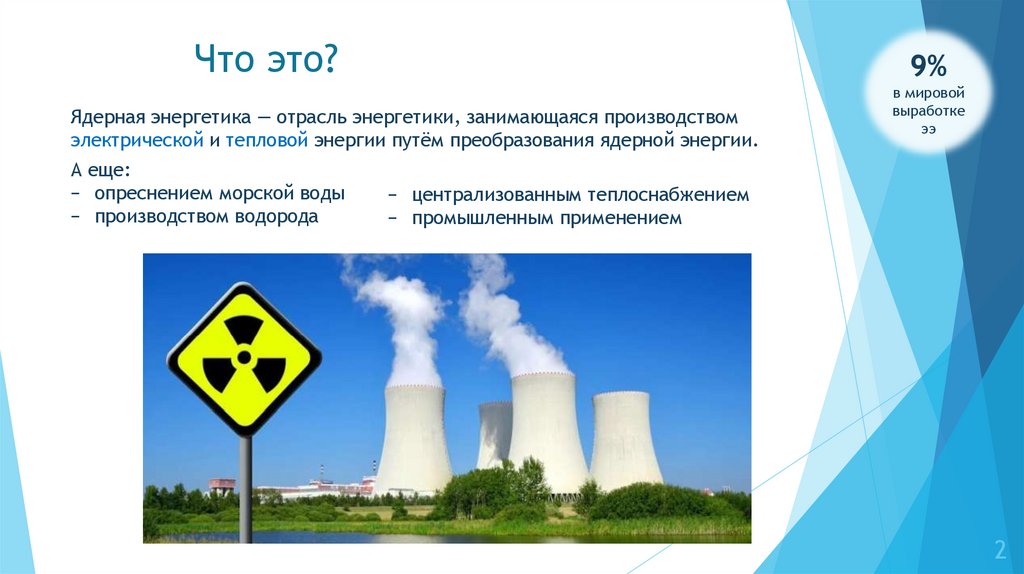 Что это?

9%
в мировой выработке ээ

Ядерная энергетика — отрасль энергетики, занимающаяся производством электрической и тепловой энергии путём преобразования ядерной энергии.

А еще:
− опреснением морской воды
− производством водорода

− централизованным теплоснабжением
− промышленным применением

2